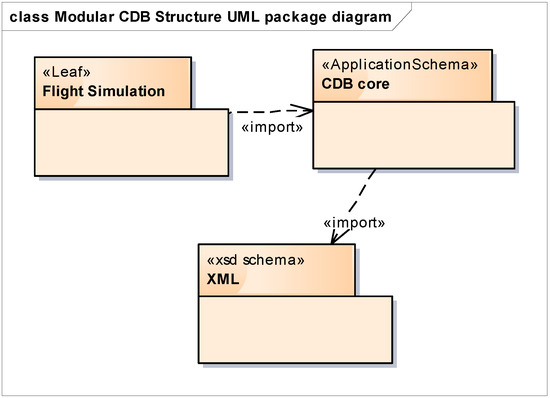 class Modular CDB Structure UML package diagram

«Leaf»
Flight Simulation

«import»

«ApplicationSchema»
CDB core

«import»

«xsd schema»
XML